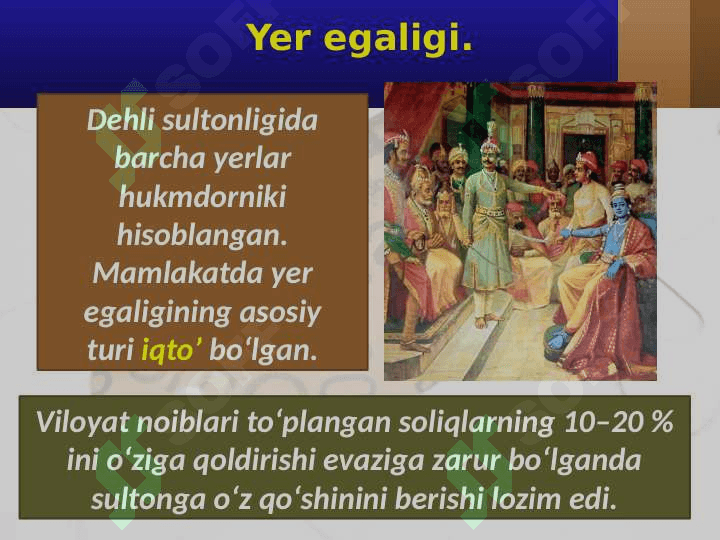 Yer egaligi.

Dehli sultonligida barcha yerlar hukmdorniki hisoblangan. Mamlakatda yer egaligining asosiy turi iqto’ bo‘lgan.

Viloyat noiblari to‘plangan soliqlarning 10–20 % ini o‘ziga qoldirishi evaziga zarur bo‘lganda sultonga o‘z qo‘shinini berishi lozim edi.